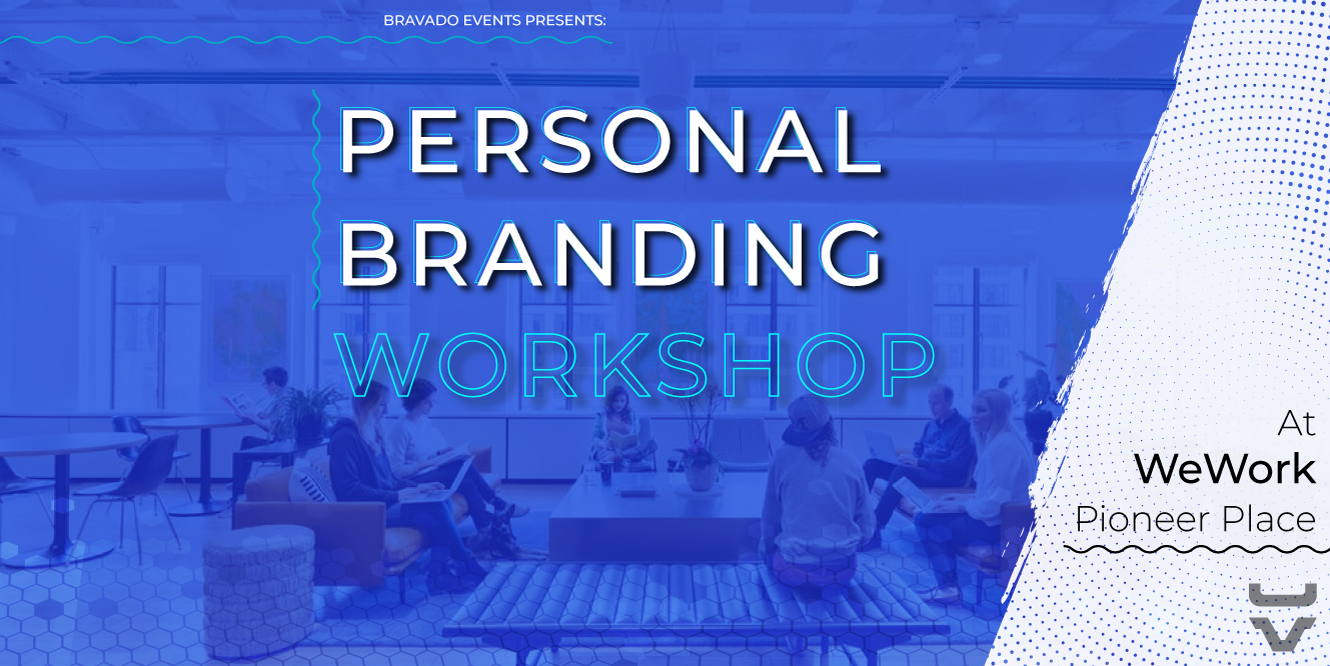 BRAVADO EVENTS PRESENTS:

PERSONAL BRANDING WORKSHOP

At
WeWork
Pioneer Place